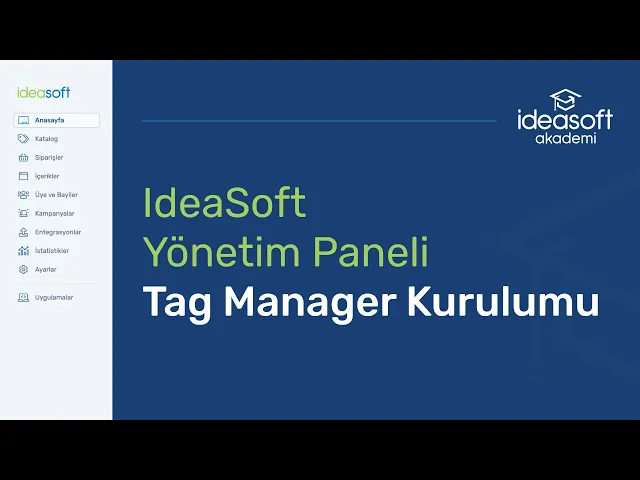 ideasoft

Anasayfa
Katalog
Siparişler
İçerikler
Üye ve Bayiler
Kampanyalar
Entegrasyonlar
İstatistikler
Ayarlar
Uygulamalar

ideasoft
akademi

IdeaSoft
Yönetim Paneli
Tag Manager Kurulumu